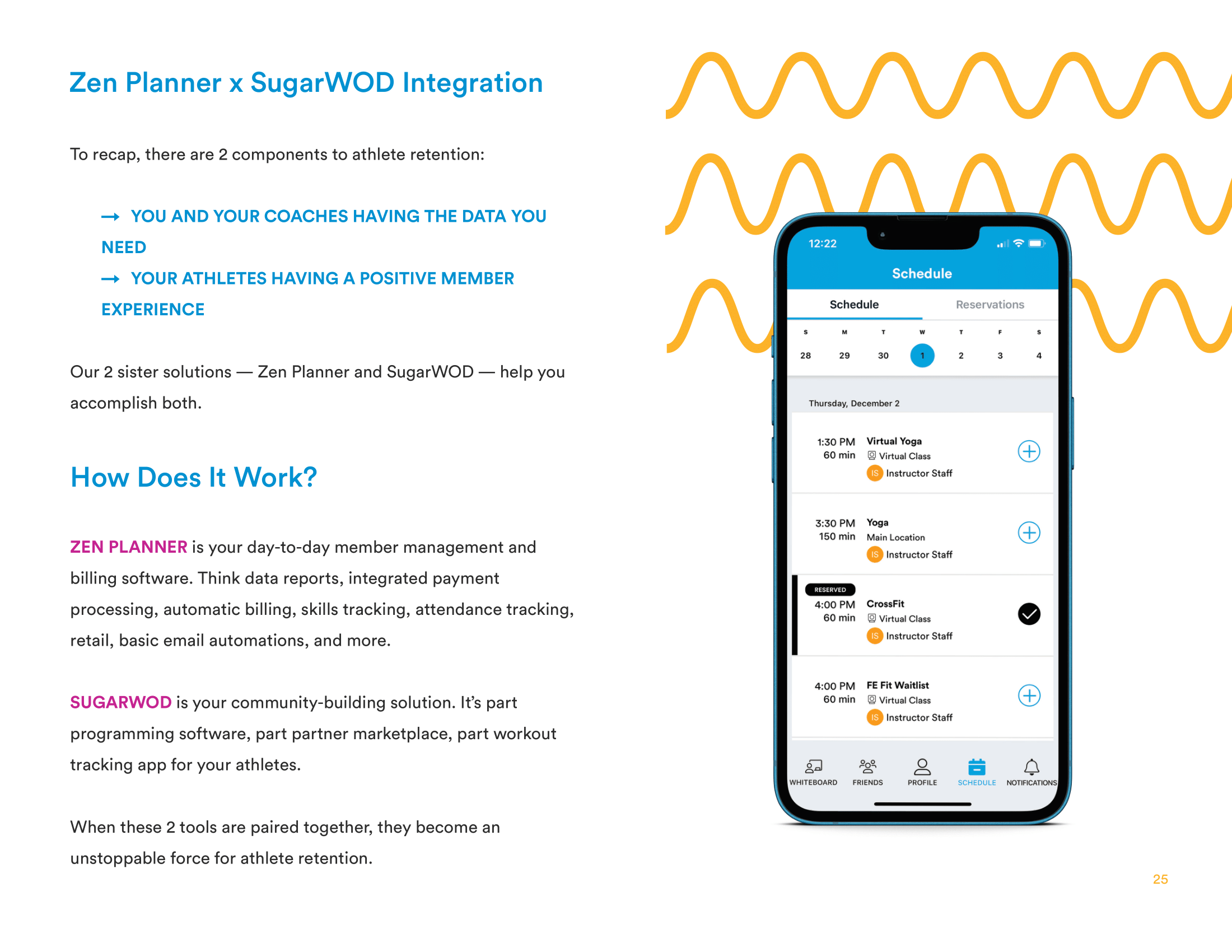 Zen Planner x SugarWOD Integration

To recap, there are 2 components to athlete retention:

→ YOU AND YOUR COACHES HAVING THE DATA YOU NEED
→ YOUR ATHLETES HAVING A POSITIVE MEMBER EXPERIENCE

Our 2 sister solutions — Zen Planner and SugarWOD — help you accomplish both.

How Does It Work?

ZEN PLANNER is your day-to-day member management and billing software. Think data reports, integrated payment processing, automatic billing, skills tracking, attendance tracking, retail, basic email automations, and more.

SUGARWOD is your community-building solution. It's part programming software, part partner marketplace, part workout tracking app for your athletes.

When these 2 tools are paired together, they become an unstoppable force for athlete retention.

12:22
Schedule
Schedule
Reservations

| S | M | T | W | T | F | S |
|---|---|---|---|---|---|---|
| 28 | 29 | 30 | 1 | 2 | 3 | 4 |

Thursday, December 2

1:30 PM
60 min
Virtual Yoga
Virtual Class
IS Instructor Staff

3:30 PM
150 min
Yoga
Main Location
IS Instructor Staff

RESERVED
4:00 PM
60 min
CrossFit
Virtual Class
IS Instructor Staff

4:00 PM
60 min
FE Fit Waitlist
Virtual Class
IS Instructor Staff

WHITEBOARD
FRIENDS
PROFILE
SCHEDULE
NOTIFICATIONS

25